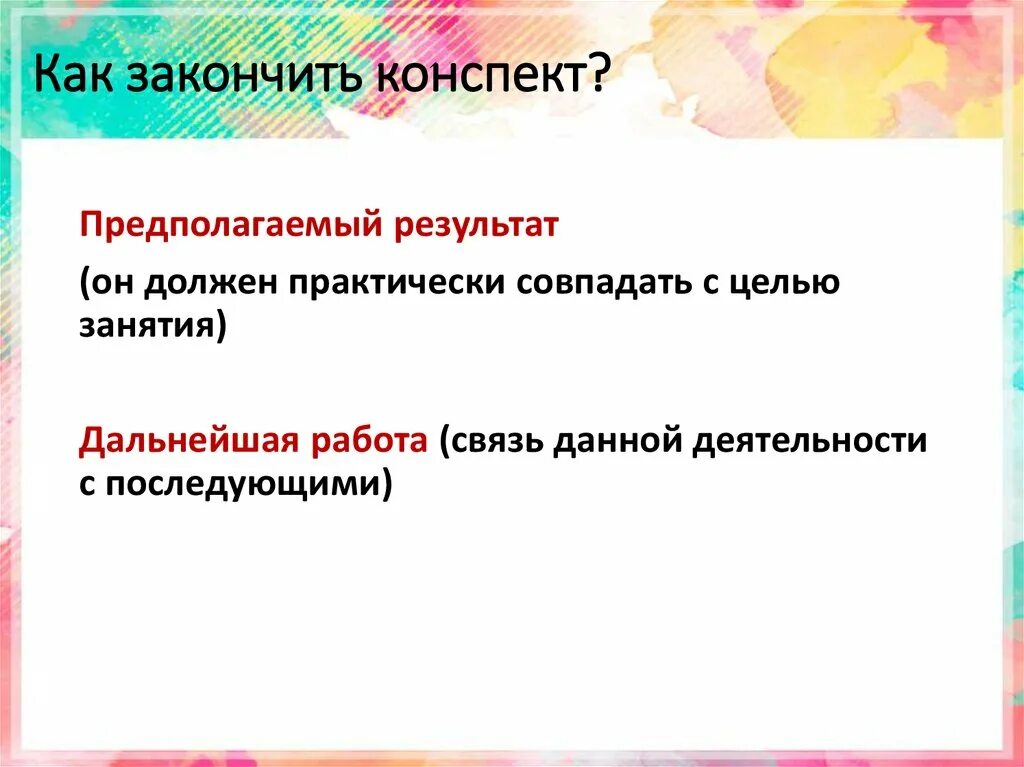 Как закончить конспект?

Предполагаемый результат

(он должен практически совпадать с целью занятия)

Дальнейшая работа (связь данной деятельности с последующими)